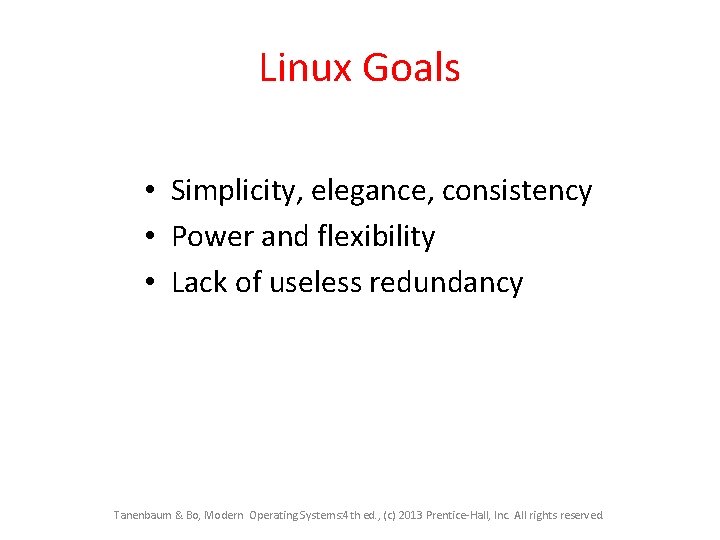 Linux Goals

• Simplicity, elegance, consistency
• Power and flexibility
• Lack of useless redundancy

Tanenbaum & Bo, Modern Operating Systems:4th ed., (c) 2013 Prentice-Hall, Inc. All rights reserved.